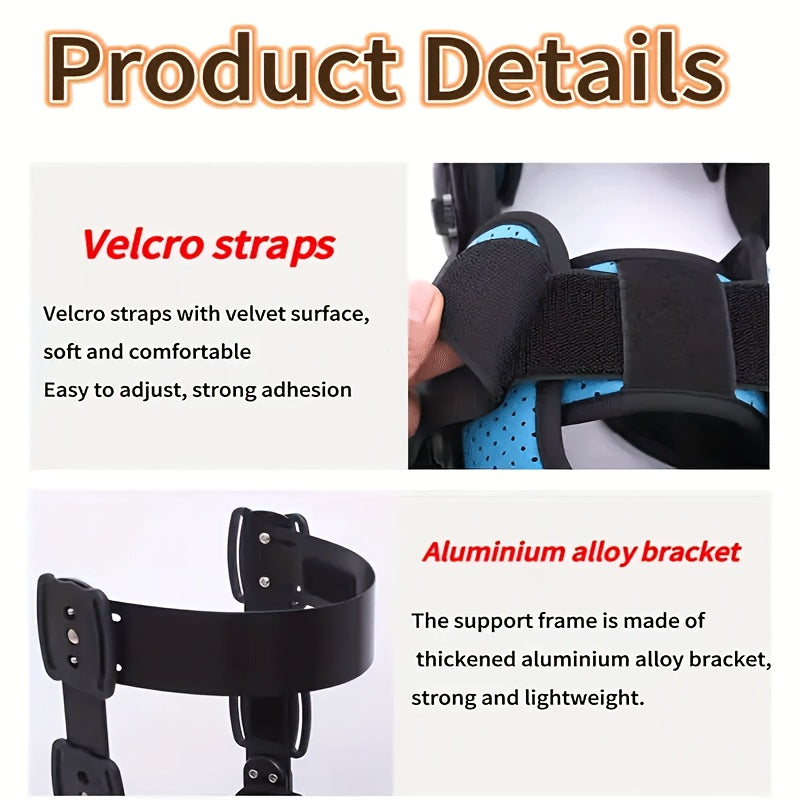 Product Details

Velcro straps

Velcro straps with velvet surface, soft and comfortable
Easy to adjust, strong adhesion

Aluminium alloy bracket

The support frame is made of thickened aluminium alloy bracket, strong and lightweight.